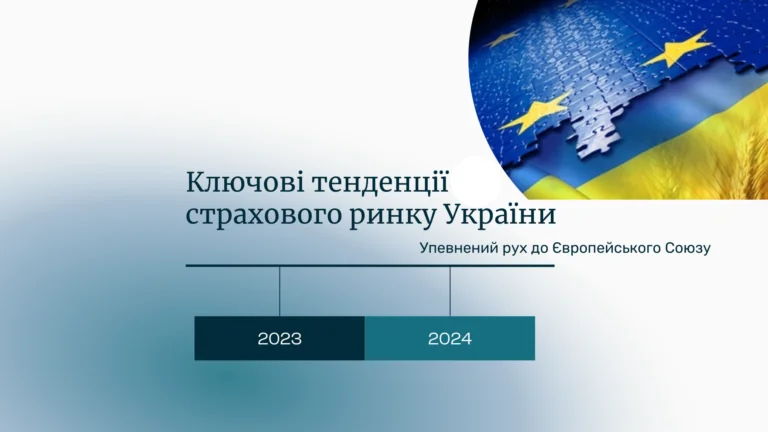 Ключові тенденції страхового ринку України

Упевнений рух до Європейського Союзу

2023

2024